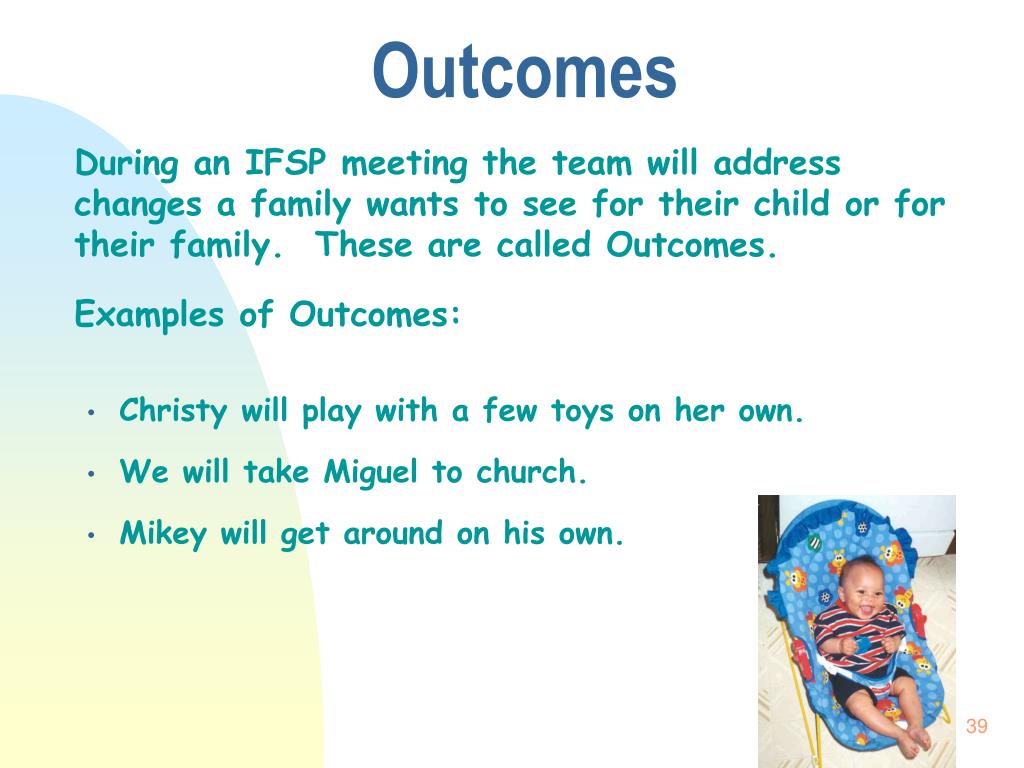 Outcomes

During an IFSP meeting the team will address changes a family wants to see for their child or for their family. These are called Outcomes.

Examples of Outcomes:

• Christy will play with a few toys on her own.
• We will take Miguel to church.
• Mikey will get around on his own.

39